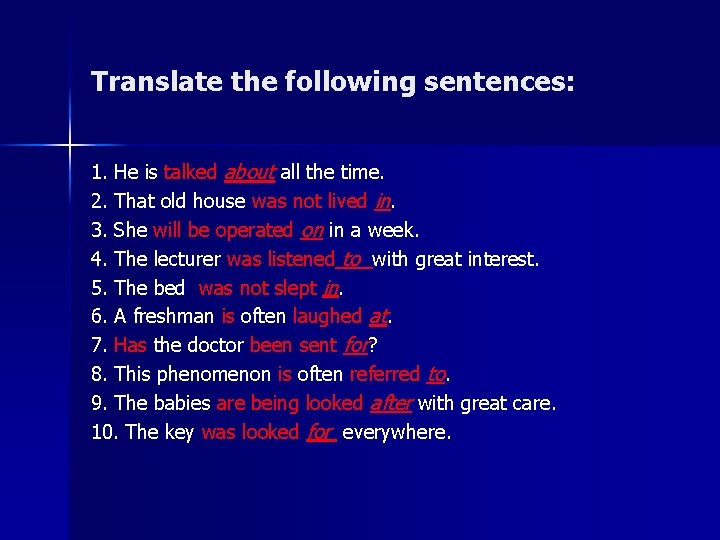 Translate the following sentences:

1. He is talked about all the time.
2. That old house was not lived in.
3. She will be operated on in a week.
4. The lecturer was listened to with great interest.
5. The bed was not slept in.
6. A freshman is often laughed at.
7. Has the doctor been sent for?
8. This phenomenon is often referred to.
9. The babies are being looked after with great care.
10. The key was looked for everywhere.